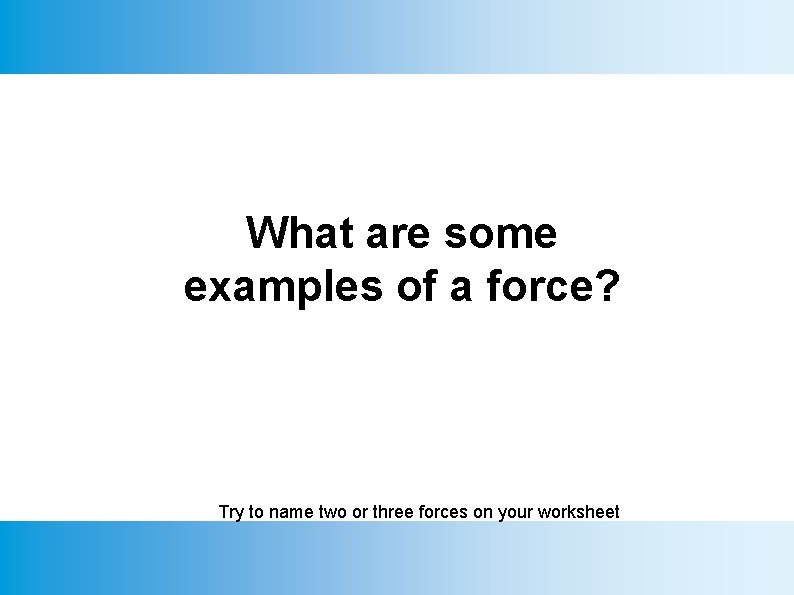 What are some examples of a force?

Try to name two or three forces on your worksheet